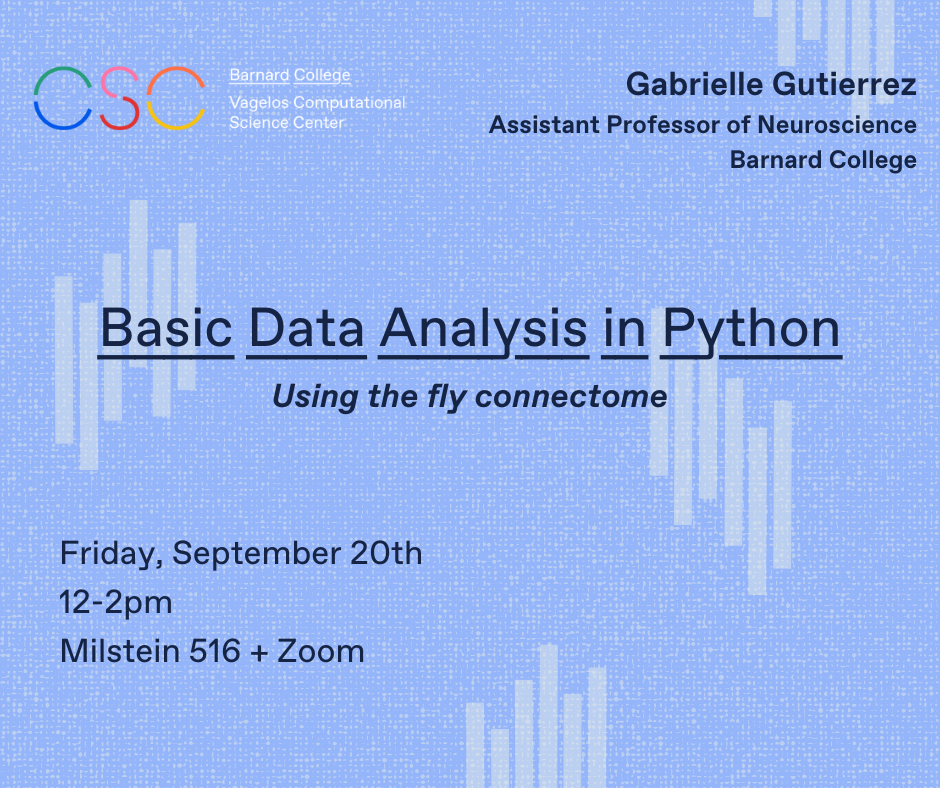 CSC

Barnard College
Vagelos Computational Science Center

Gabrielle Gutierrez
Assistant Professor of Neuroscience
Barnard College

Basic Data Analysis in Python
Using the fly connectome

Friday, September 20th
12-2pm
Milstein 516 + Zoom